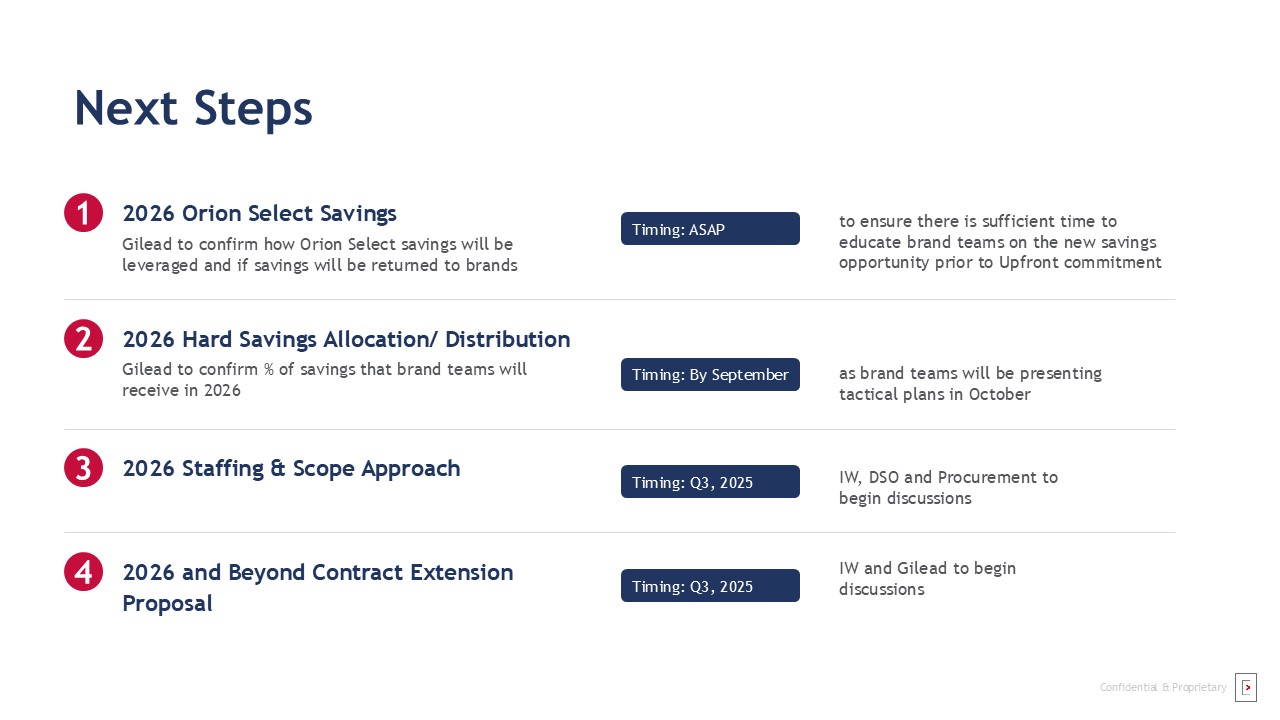 Next Steps

1 2026 Orion Select Savings
Gilead to confirm how Orion Select savings will be leveraged and if savings will be returned to brands

Timing: ASAP

to ensure there is sufficient time to educate brand teams on the new savings opportunity prior to Upfront commitment

2 2026 Hard Savings Allocation/ Distribution
Gilead to confirm % of savings that brand teams will receive in 2026

Timing: By September

as brand teams will be presenting tactical plans in October

3 2026 Staffing & Scope Approach

Timing: Q3, 2025

IW, DSO and Procurement to begin discussions

4 2026 and Beyond Contract Extension Proposal

Timing: Q3, 2025

IW and Gilead to begin discussions

Confidential & Proprietary